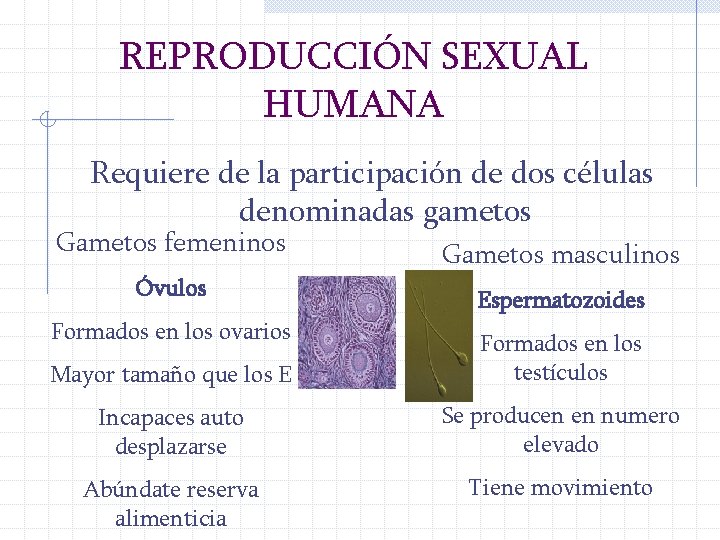 REPRODUCCIÓN SEXUAL HUMANA

Requiere de la participación de dos células denominadas gametos

Gametos femeninos

Óvulos

Formados en los ovarios

Mayor tamaño que los E

Incapaces auto desplazarse

Abúndate reserva alimenticia

Gametos masculinos

Espermatozoides

Formados en los testículos

Se producen en numero elevado

Tiene movimiento